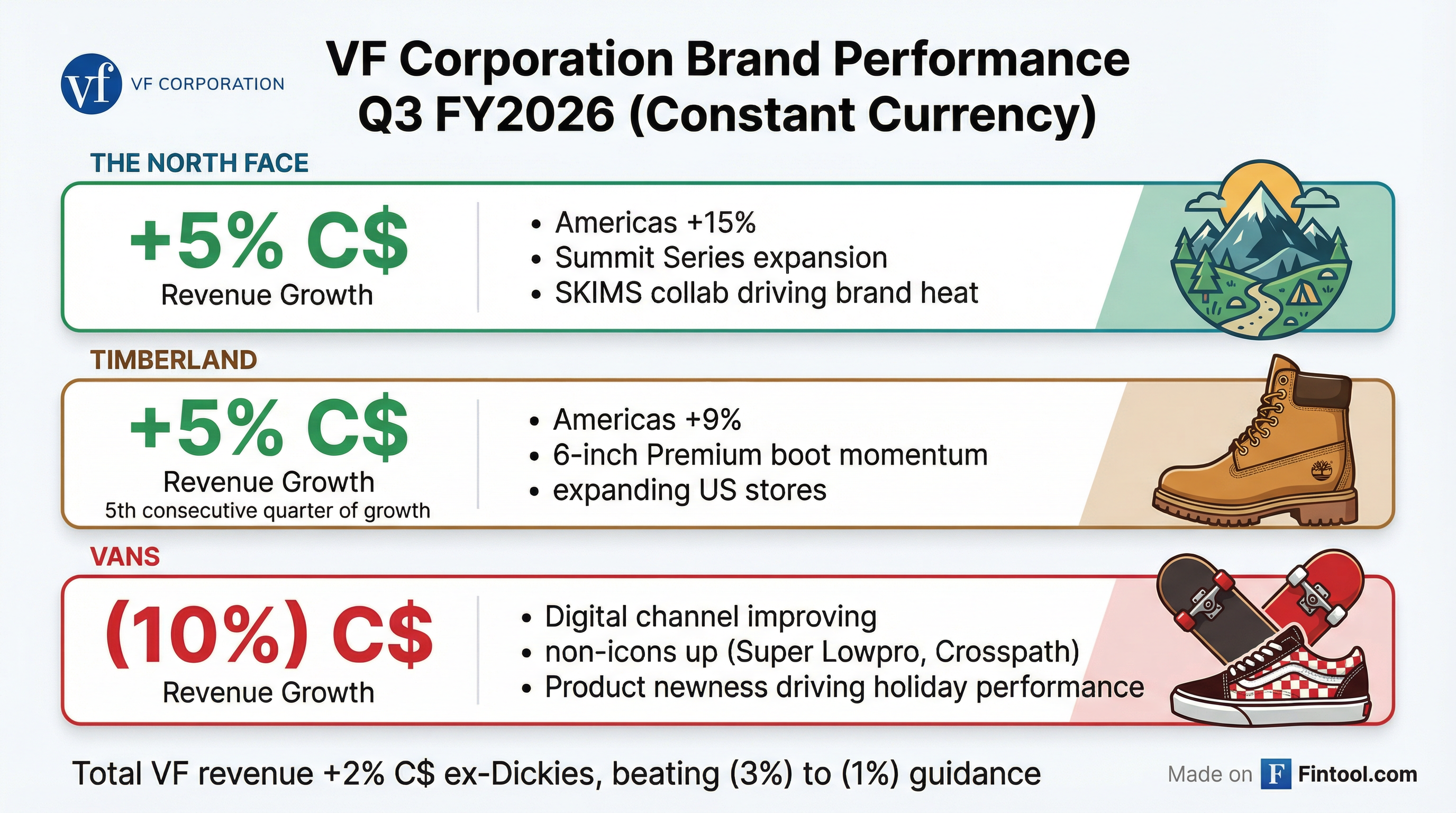 vf VF CORPORATION

VF Corporation Brand Performance
Q3 FY2026 (Constant Currency)

THE NORTH FACE

+5% C$
Revenue Growth

• Americas +15%
• Summit Series expansion
• SKIMS collab driving brand heat

TIMBERLAND

+5% C$
Revenue Growth
5th consecutive quarter of growth

• Americas +9%
• 6-inch Premium boot momentum
• expanding US stores

VANS

(10%) C$
Revenue Growth

• Digital channel improving
• non-icons up (Super Lowpro, Crosspath)
• Product newness driving holiday performance

Total VF revenue +2% C$ ex-Dickies, beating (3%) to (1%) guidance

Made on F Fintool.com